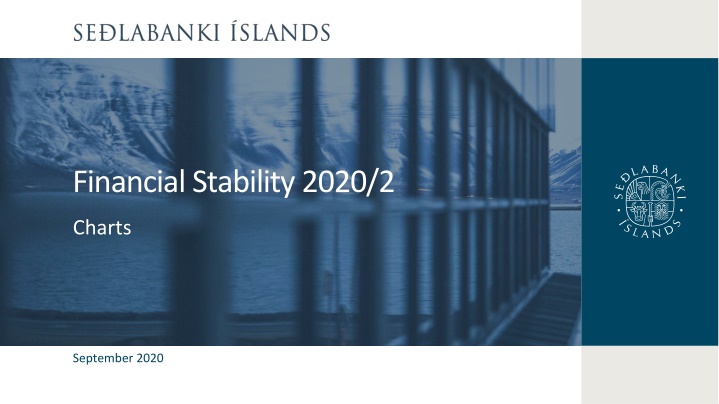 SEÐLABANKI ÍSLANDS

Financial Stability 2020/2

Charts

SEÐLABANKI ÍSLANDS

September 2020